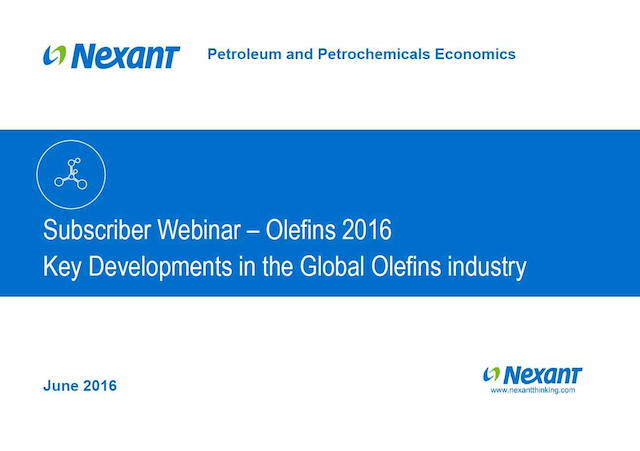 Nexant

Petroleum and Petrochemicals Economics

Subscriber Webinar – Olefins 2016
Key Developments in the Global Olefins industry

June 2016

Nexant
www.nexantthinking.com